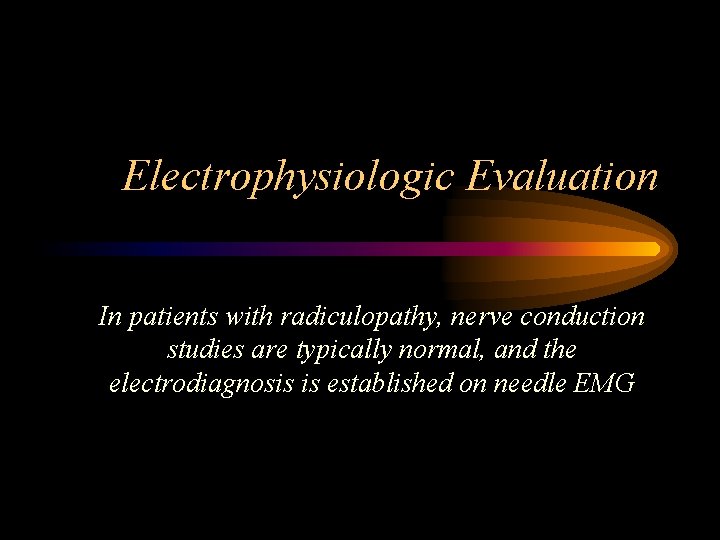 Electrophysiologic Evaluation

In patients with radiculopathy, nerve conduction studies are typically normal, and the electrodiagnosis is established on needle EMG